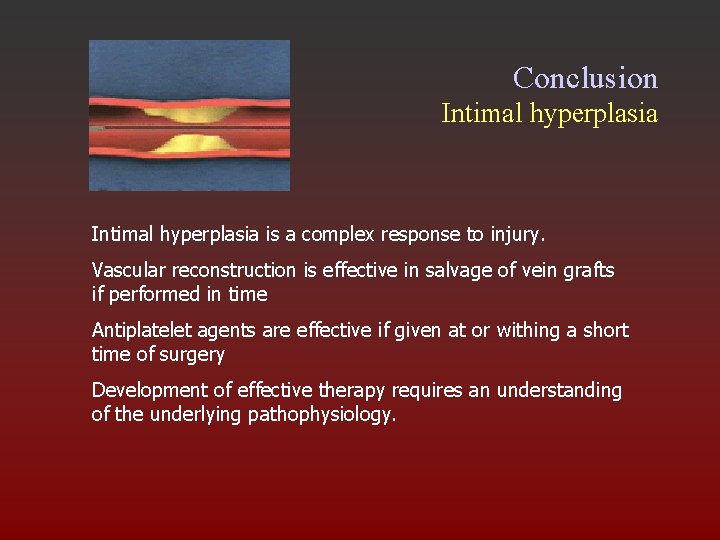 Conclusion
Intimal hyperplasia

Intimal hyperplasia is a complex response to injury.

Vascular reconstruction is effective in salvage of vein grafts if performed in time

Antiplatelet agents are effective if given at or withing a short time of surgery

Development of effective therapy requires an understanding of the underlying pathophysiology.